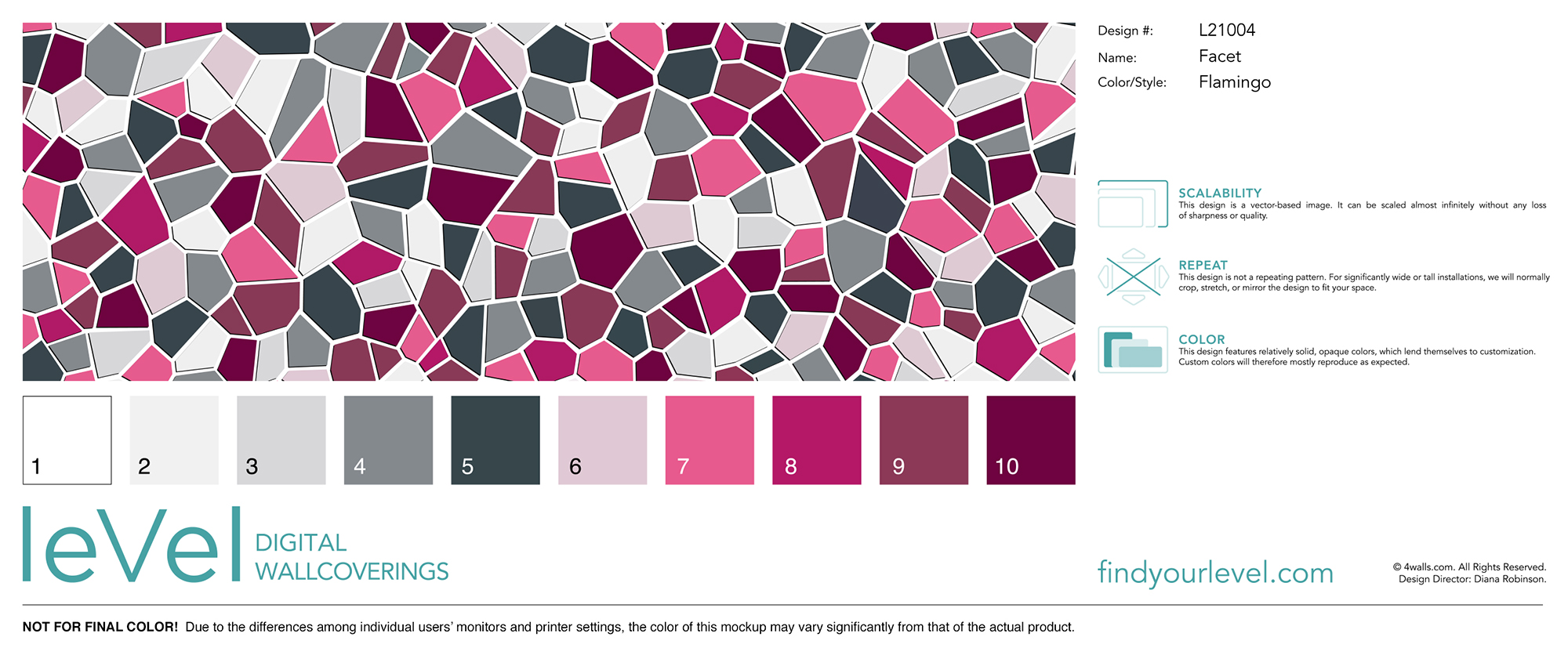 Design #: L21004
Name: Facet
Color/Style: Flamingo

SCALABILITY
This design is a vector-based image. It can be scaled almost infinitely without any loss of sharpness or quality.

REPEAT
This design is not a repeating pattern. For significantly wide or tall installations, we will normally crop, stretch, or mirror the design to fit your space.

COLOR
This design features relatively solid, opaque colors, which lend themselves to customization. Custom colors will therefore mostly reproduce as expected.

1 2 3 4 5 6 7 8 9 10

leVel DIGITAL WALLCOVERINGS

findyourlevel.com

© 4walls.com. All Rights Reserved.
Design Director: Diana Robinson.

NOT FOR FINAL COLOR! Due to the differences among individual users' monitors and printer settings, the color of this mockup may vary significantly from that of the actual product.